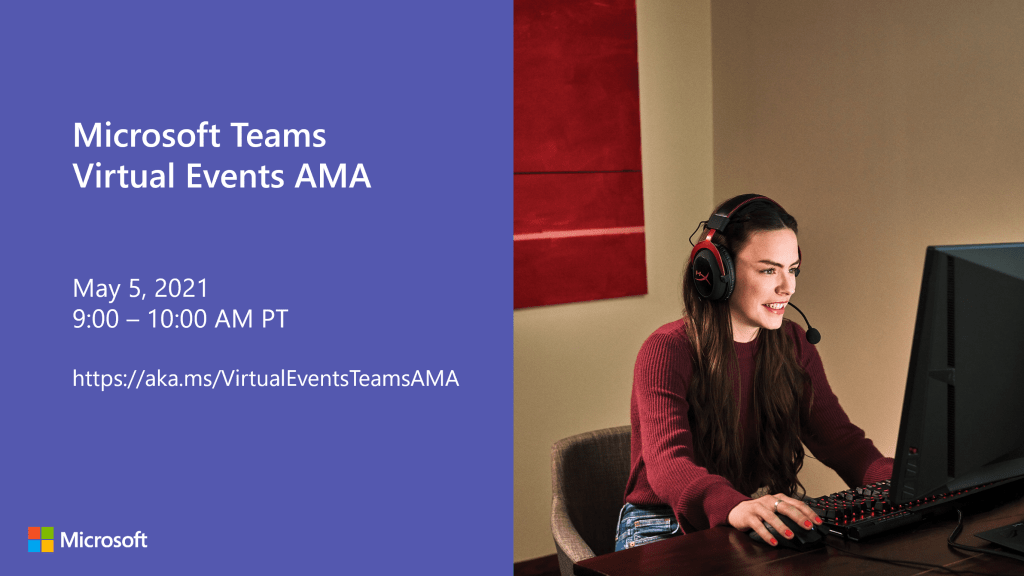 Microsoft Teams
Virtual Events AMA

May 5, 2021
9:00 – 10:00 AM PT

https://aka.ms/VirtualEventsTeamsAMA

Microsoft